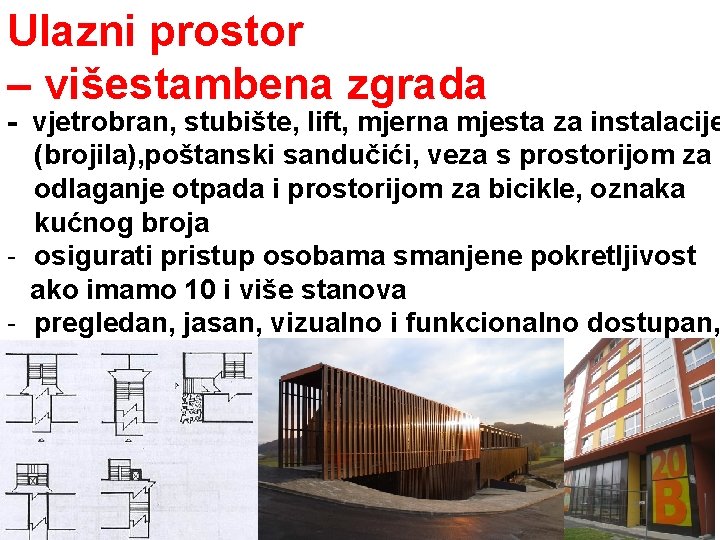 Ulazni prostor
– višestambena zgrada

- vjetrobran, stubište, lift, mjerna mjesta za instalacije (brojila),poštanski sandučići, veza s prostorijom za odlaganje otpada i prostorijom za bicikle, oznaka kućnog broja
- osigurati pristup osobama smanjene pokretljivost ako imamo 10 i više stanova
- pregledan, jasan, vizualno i funkcionalno dostupan,

20
B